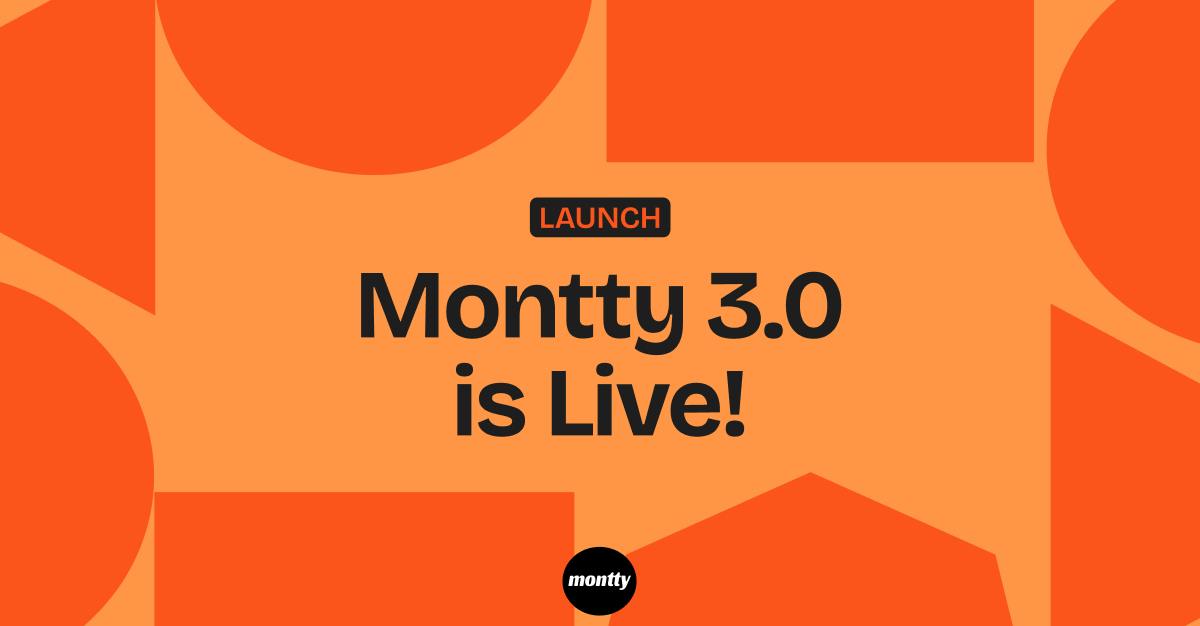 LAUNCH

Montty 3.0 is Live!

montty